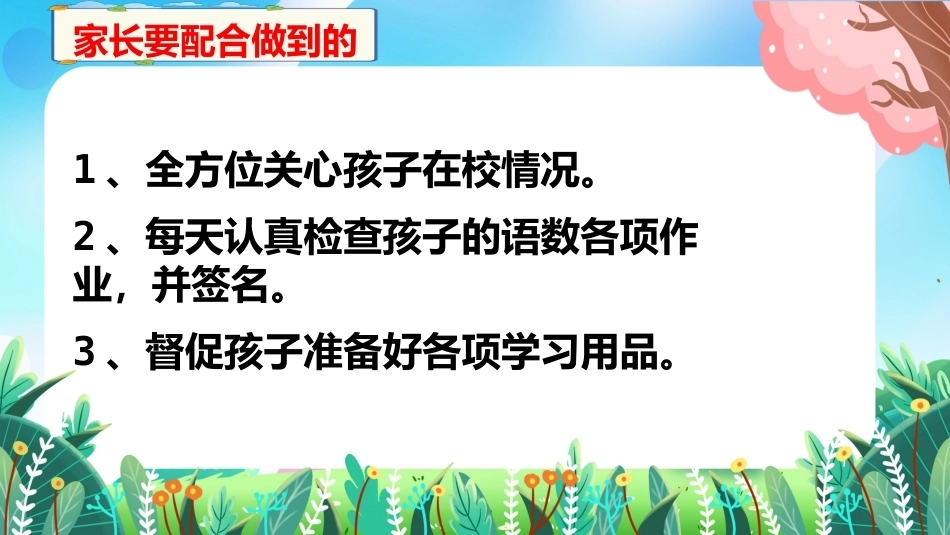 家长要配合做到的

1、全方位关心孩子在校情况。

2、每天认真检查孩子的语数各项作业，并签名。

3、督促孩子准备好各项学习用品。